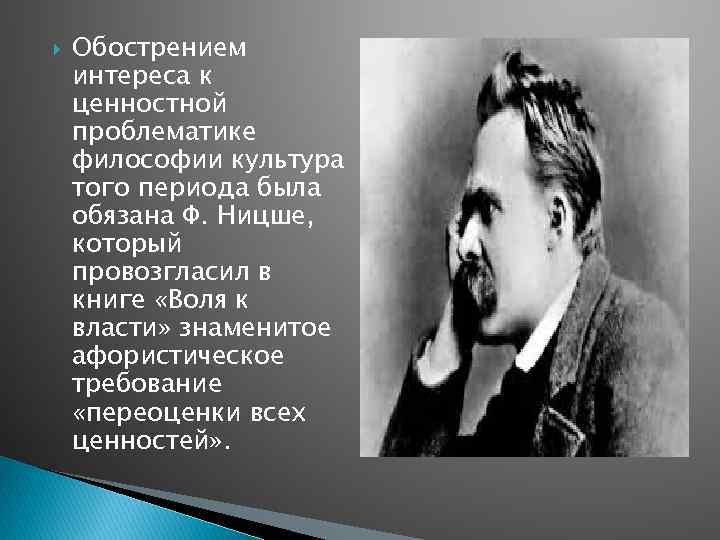 Обострением интереса к ценностной проблематике философии культура того периода была обязана Ф. Ницше, который провозгласил в книге «Воля к власти» знаменитое афористическое требование «переоценки всех ценностей».